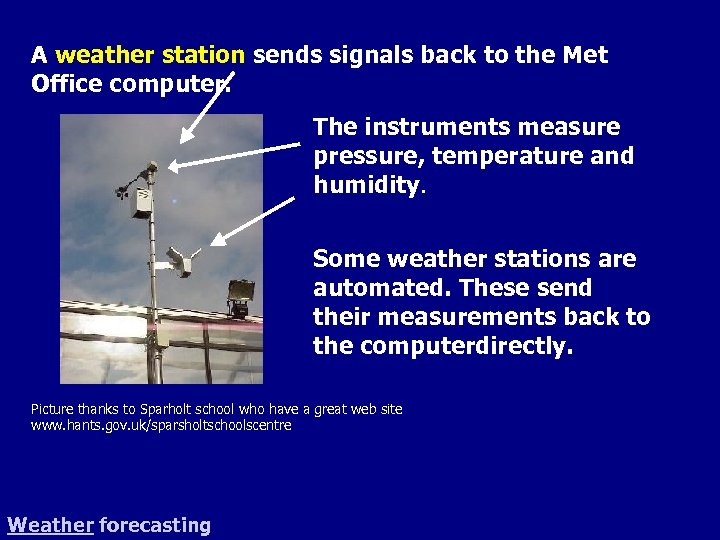 A weather station sends signals back to the Met Office computer.

The instruments measure pressure, temperature and humidity.

Some weather stations are automated. These send their measurements back to the computerdirectly.

Picture thanks to Sparholt school who have a great web site www.hants.gov.uk/sparsholtschoolscentre

Weather forecasting